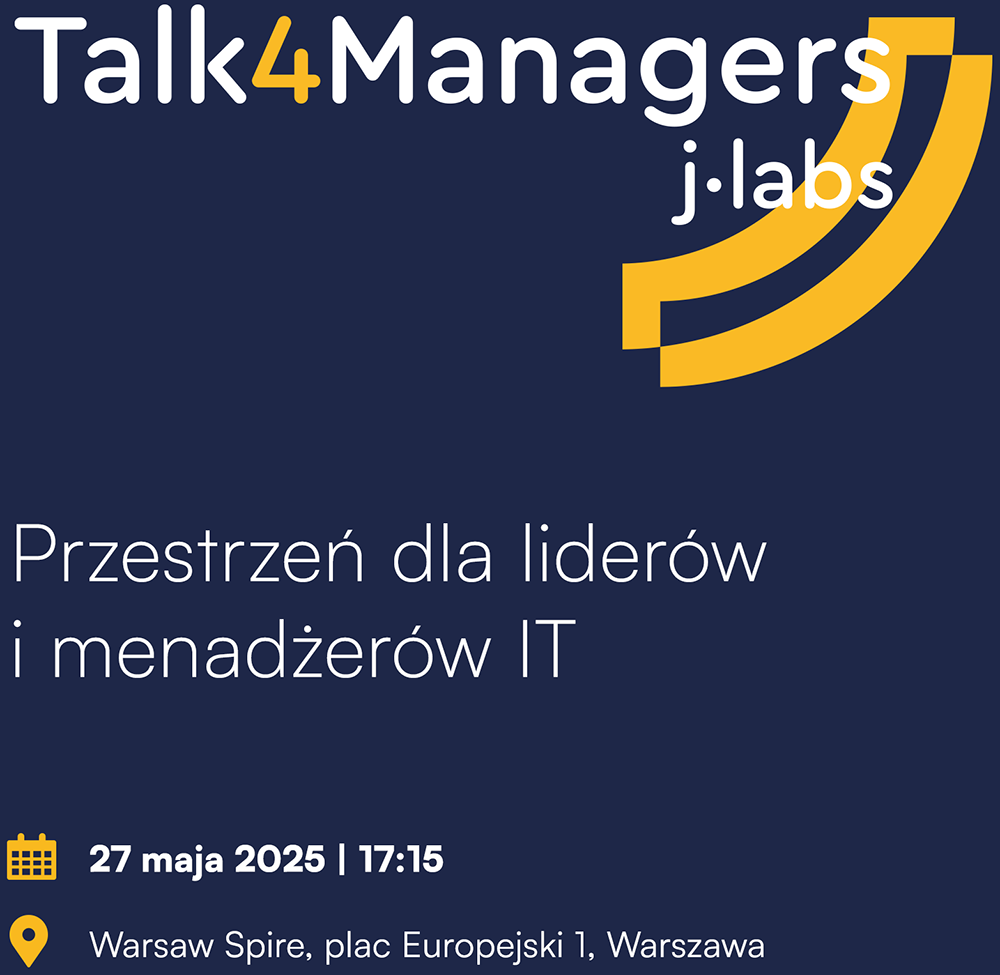 Talk4Managers
j·labs

Przestrzeń dla liderów i menadżerów IT

27 maja 2025 | 17:15

Warsaw Spire, plac Europejski 1, Warszawa